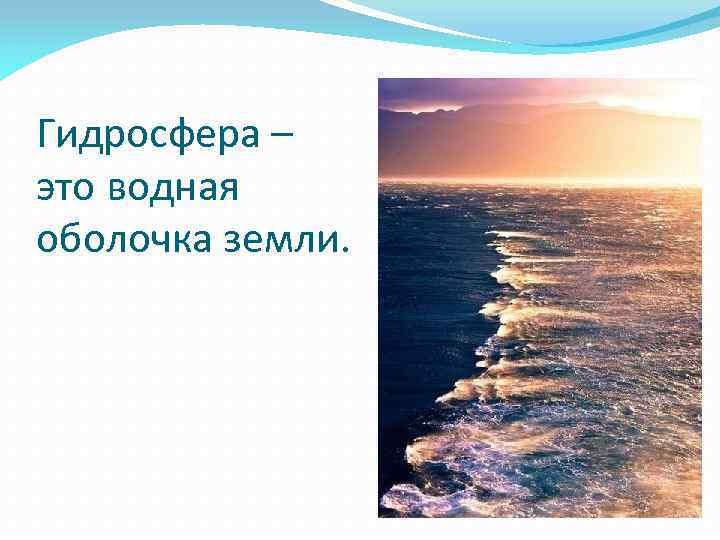 Гидросфера – это водная оболочка земли.